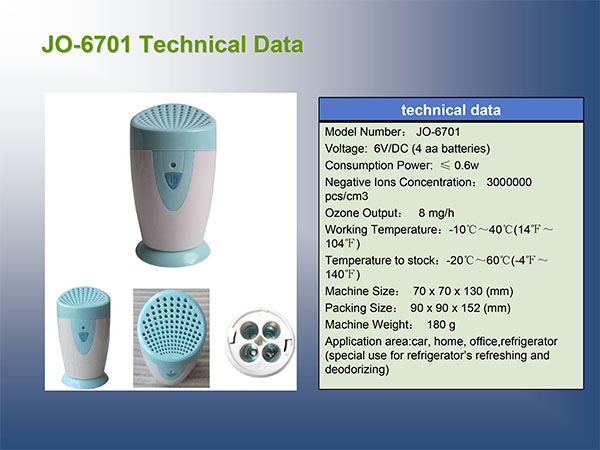 JO-6701 Technical Data

technical data

Model Number： JO-6701

Voltage: 6V/DC (4 aa batteries)

Consumption Power: ≤ 0.6w

Negative Ions Concentration： 3000000 pcs/cm3

Ozone Output： 8 mg/h

Working Temperature：-10℃～40℃(14℉～104℉)

Temperature to stock：-20℃～60℃(-4℉～140℉)

Machine Size： 70 x 70 x 130 (mm)

Packing Size： 90 x 90 x 152 (mm)

Machine Weight： 180 g

Application area:car, home, office,refrigerator (special use for refrigerator's refreshing and deodorizing)